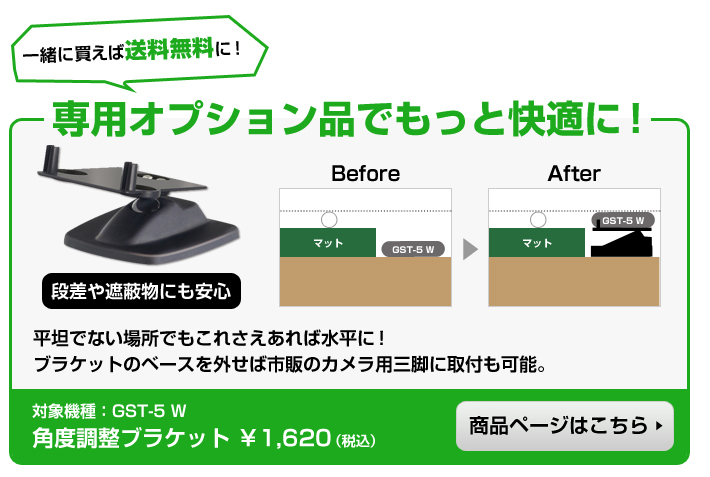 一緒に買えば送料無料に！

専用オプション品でもっと快適に！

段差や遮蔽物にも安心

Before

マット

GST-5 W

After

マット

GST-5 W

平坦でない場所でもこれさえあれば水平に！
ブラケットのベースを外せば市販のカメラ用三脚に取付も可能。

対象機種：GST-5 W
角度調整ブラケット ￥1,620（税込）

商品ページはこちら